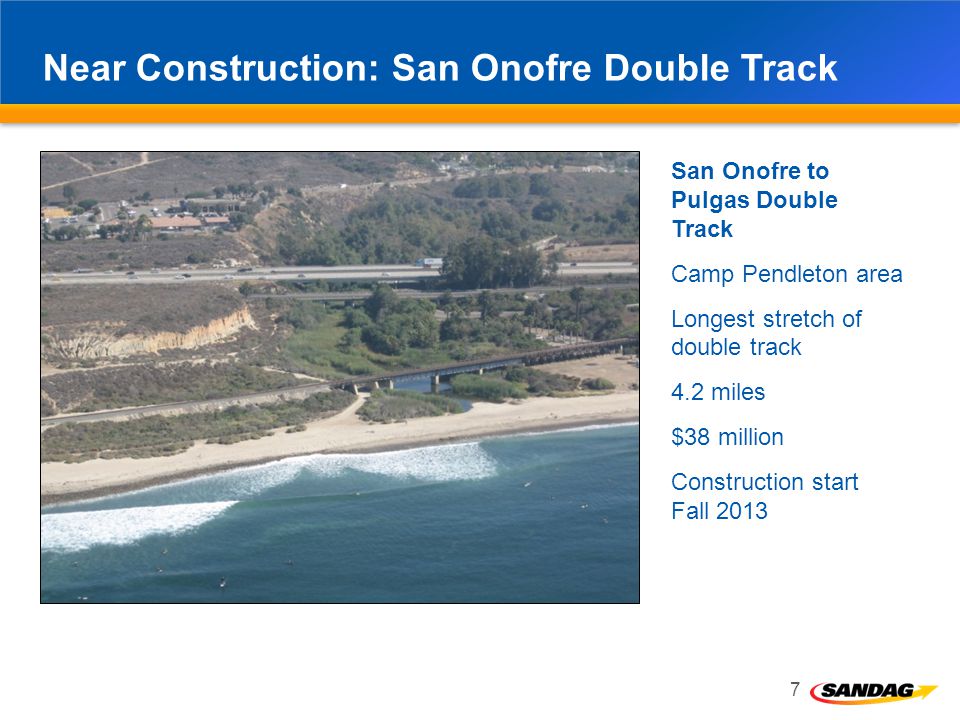 Near Construction: San Onofre Double Track

San Onofre to Pulgas Double Track

Camp Pendleton area

Longest stretch of double track

4.2 miles

$38 million

Construction start Fall 2013

7

SANDAG